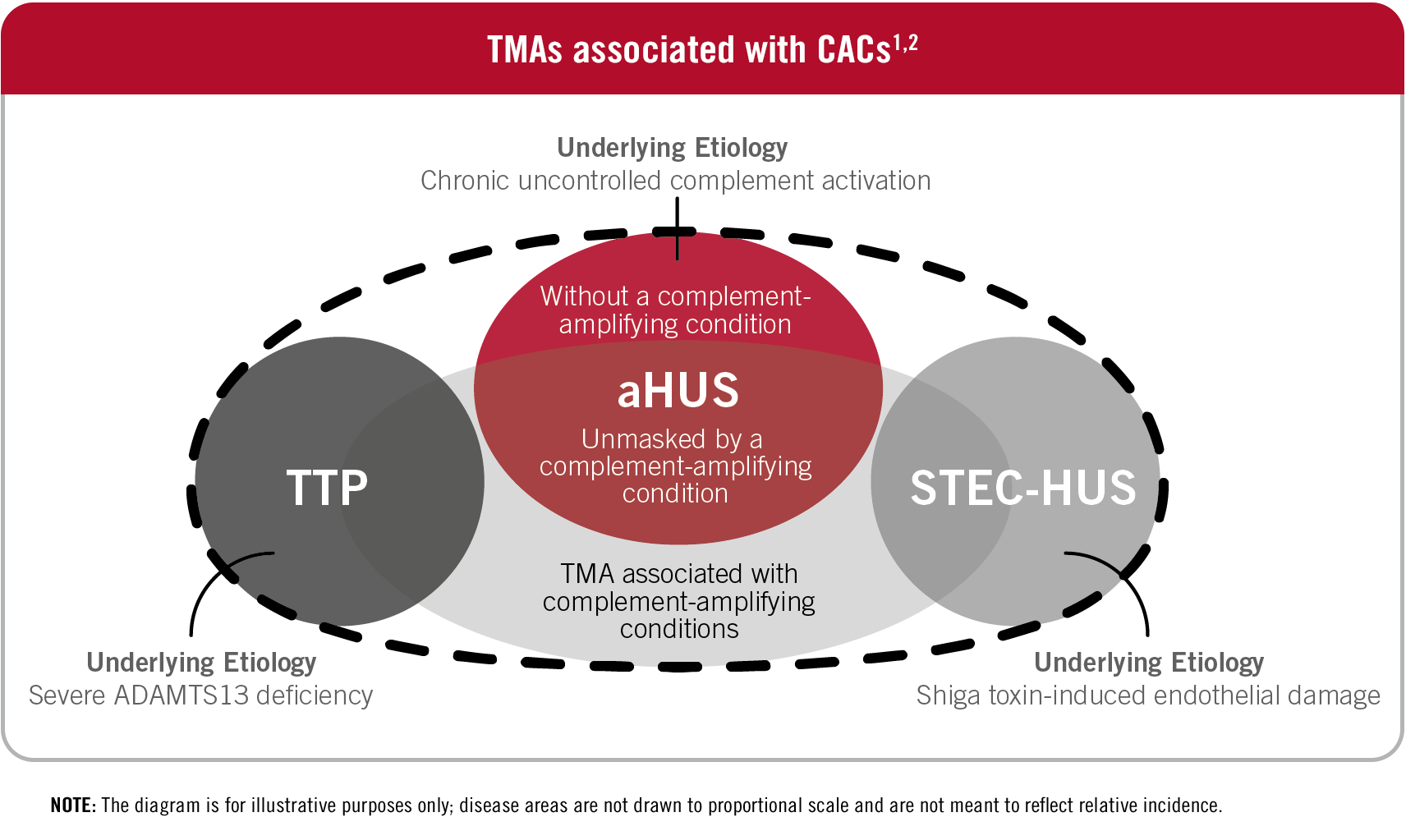 TMAs associated with CACs$^{1,2}$

Underlying Etiology
Chronic uncontrolled complement activation

Without a complement-amplifying condition

aHUS

Unmasked by a complement-amplifying condition

TTP

STEC-HUS

TMA associated with complement-amplifying conditions

Underlying Etiology
Severe ADAMTS13 deficiency

Underlying Etiology
Shiga toxin-induced endothelial damage

NOTE: The diagram is for illustrative purposes only; disease areas are not drawn to proportional scale and are not meant to reflect relative incidence.